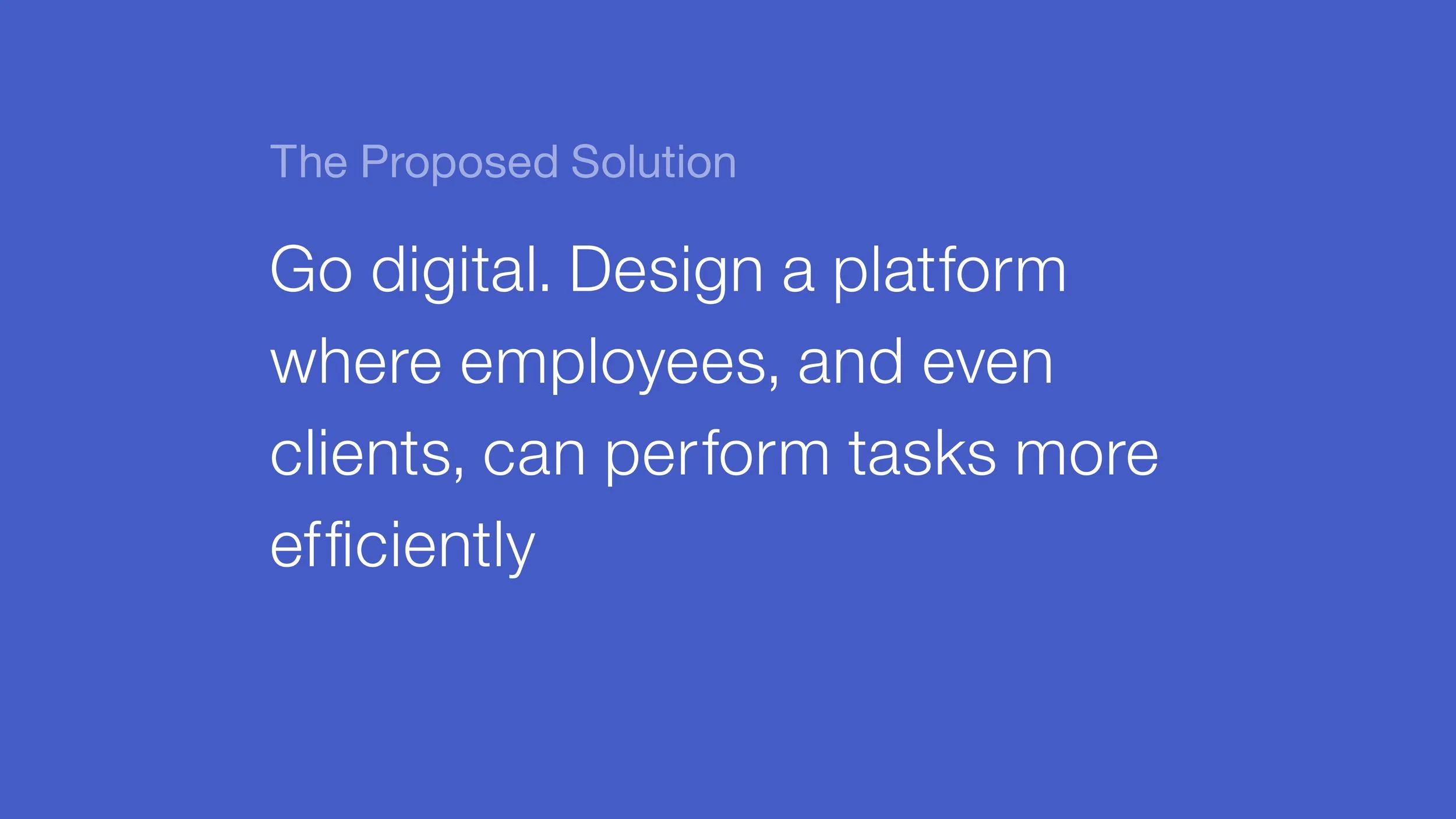 The Proposed Solution

Go digital. Design a platform where employees, and even clients, can perform tasks more efficiently